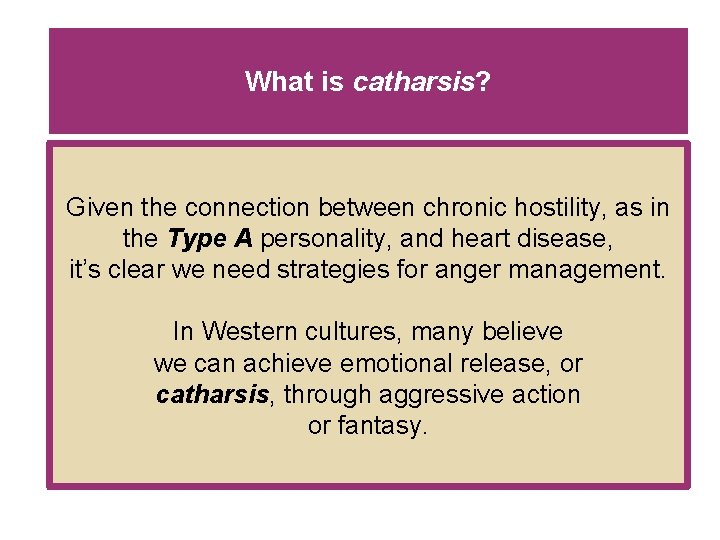 What is catharsis?

Given the connection between chronic hostility, as in the Type A personality, and heart disease, it's clear we need strategies for anger management.

In Western cultures, many believe we can achieve emotional release, or catharsis, through aggressive action or fantasy.